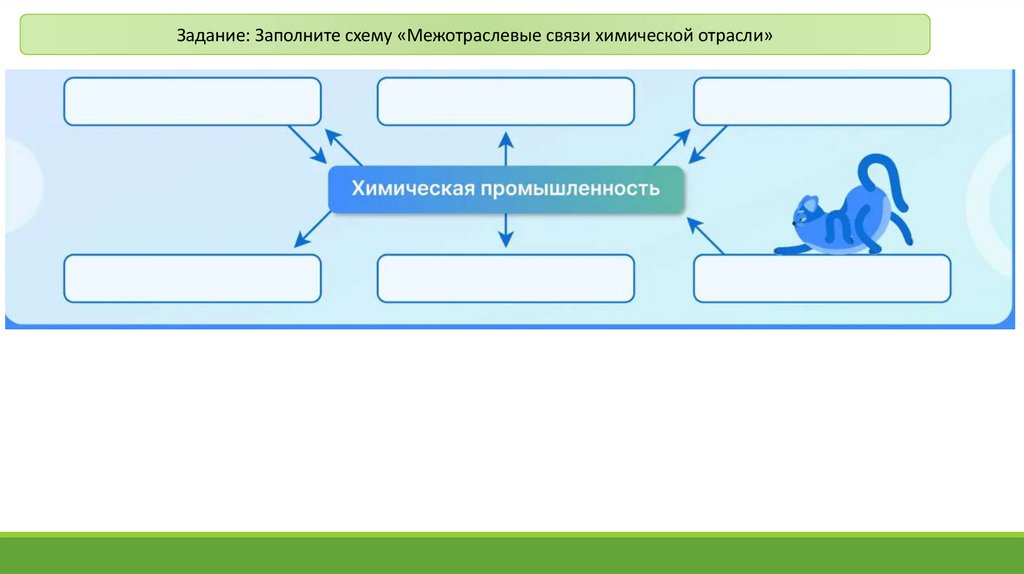 Задание: Заполните схему «Межотраслевые связи химической отрасли»

Химическая промышленность